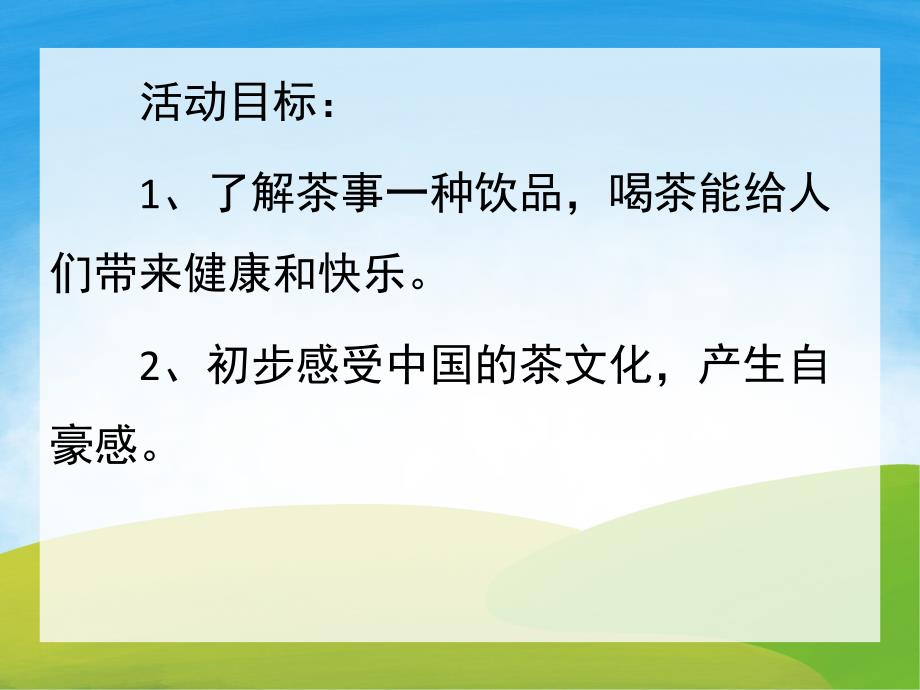 活动目标：

1、了解茶事一种饮品，喝茶能给人们带来健康和快乐。

2、初步感受中国的茶文化，产生自豪感。